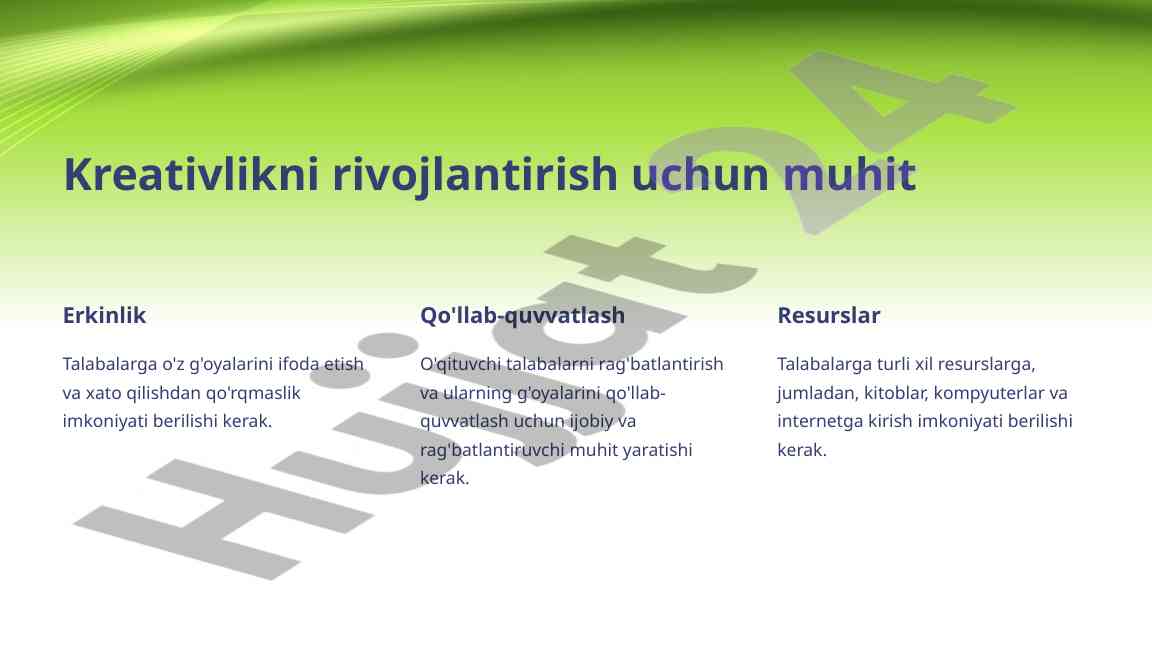 Kreativlikni rivojlantirish uchun muhit

Erkinlik

Talabalarga o'z g'oyalarini ifoda etish va xato qilishdan qo'rqmaslik imkoniyati berilishi kerak.

Qo'llab-quvvatlash

O'qituvchi talabalarni rag'batlantirish va ularning g'oyalarini qo'llab-quvvatlash uchun ijobiy va rag'batlantiruvchi muhit yaratishi kerak.

Resurslar

Talabalarga turli xil resurslarga, jumladan, kitoblar, kompyuterlar va internetga kirish imkoniyati berilishi kerak.

Hujjat 24